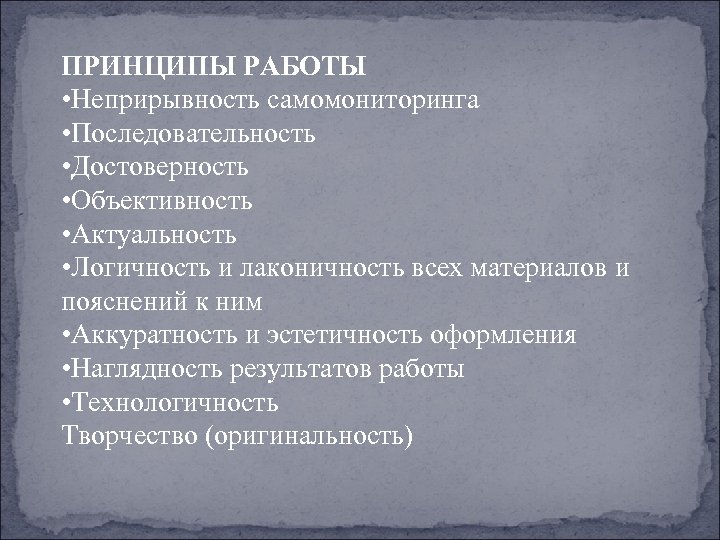 ПРИНЦИПЫ РАБОТЫ
•Неприрывность самомониторинга
•Последовательность
•Достоверность
•Объективность
•Актуальность
•Логичность и лаконичность всех материалов и пояснений к ним
•Аккуратность и эстетичность оформления
•Наглядность результатов работы
•Технологичность
Творчество (оригинальность)